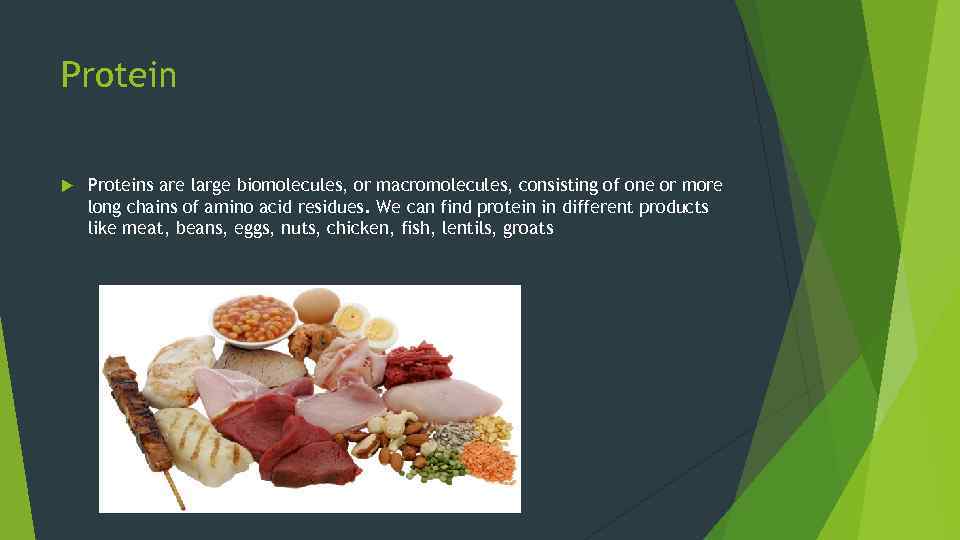 Protein

Proteins are large biomolecules, or macromolecules, consisting of one or more long chains of amino acid residues. We can find protein in different products like meat, beans, eggs, nuts, chicken, fish, lentils, groats